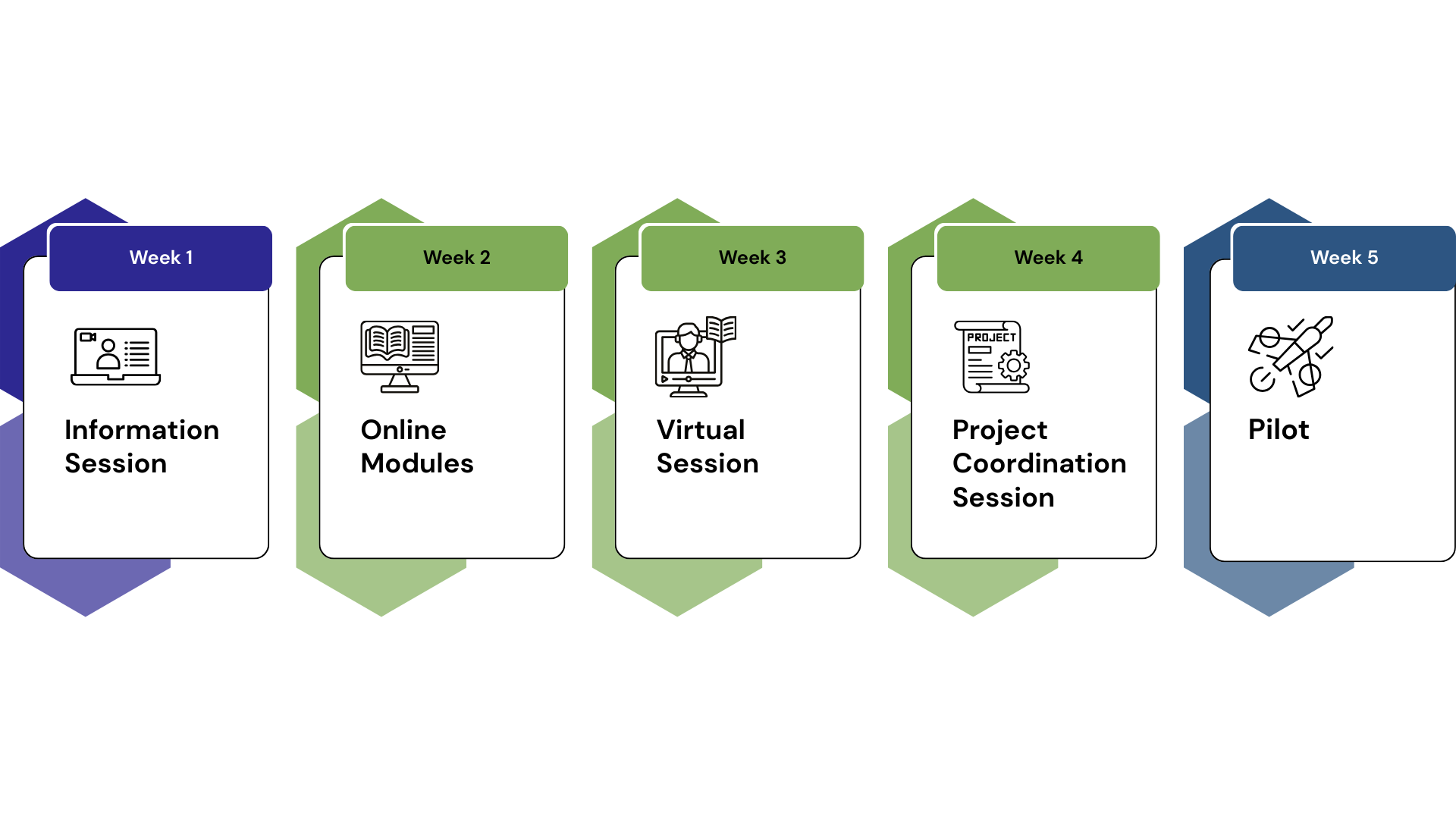 Week 1

Information Session

Week 2

Online Modules

Week 3

Virtual Session

Week 4

PROJECT

Project Coordination Session

Week 5

Pilot